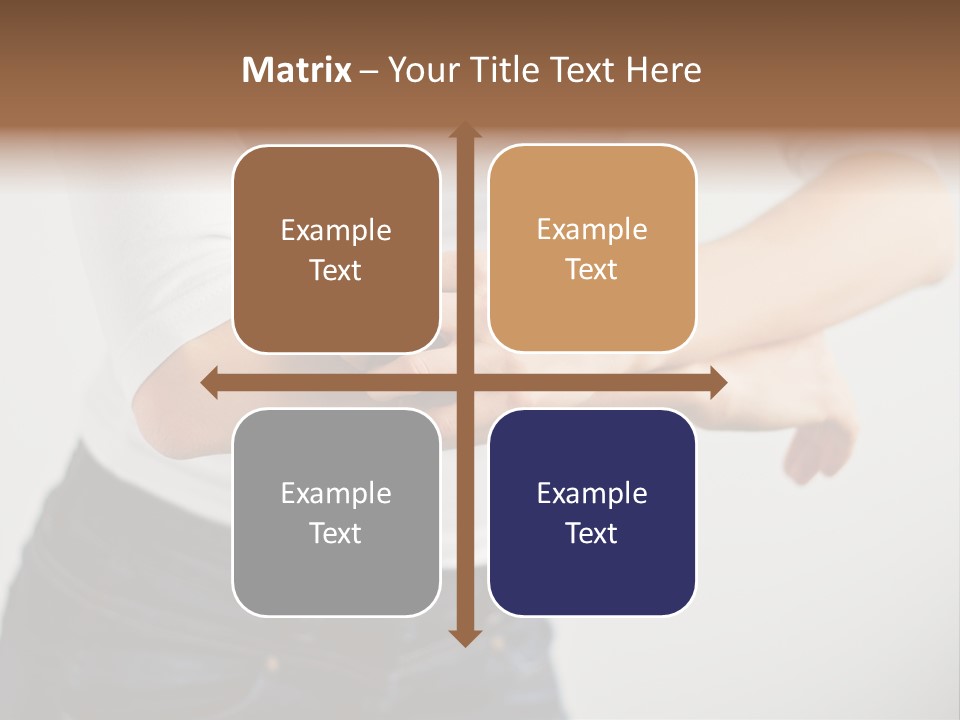 Matrix – Your Title Text Here

Example Text

Example Text

Example Text

Example Text